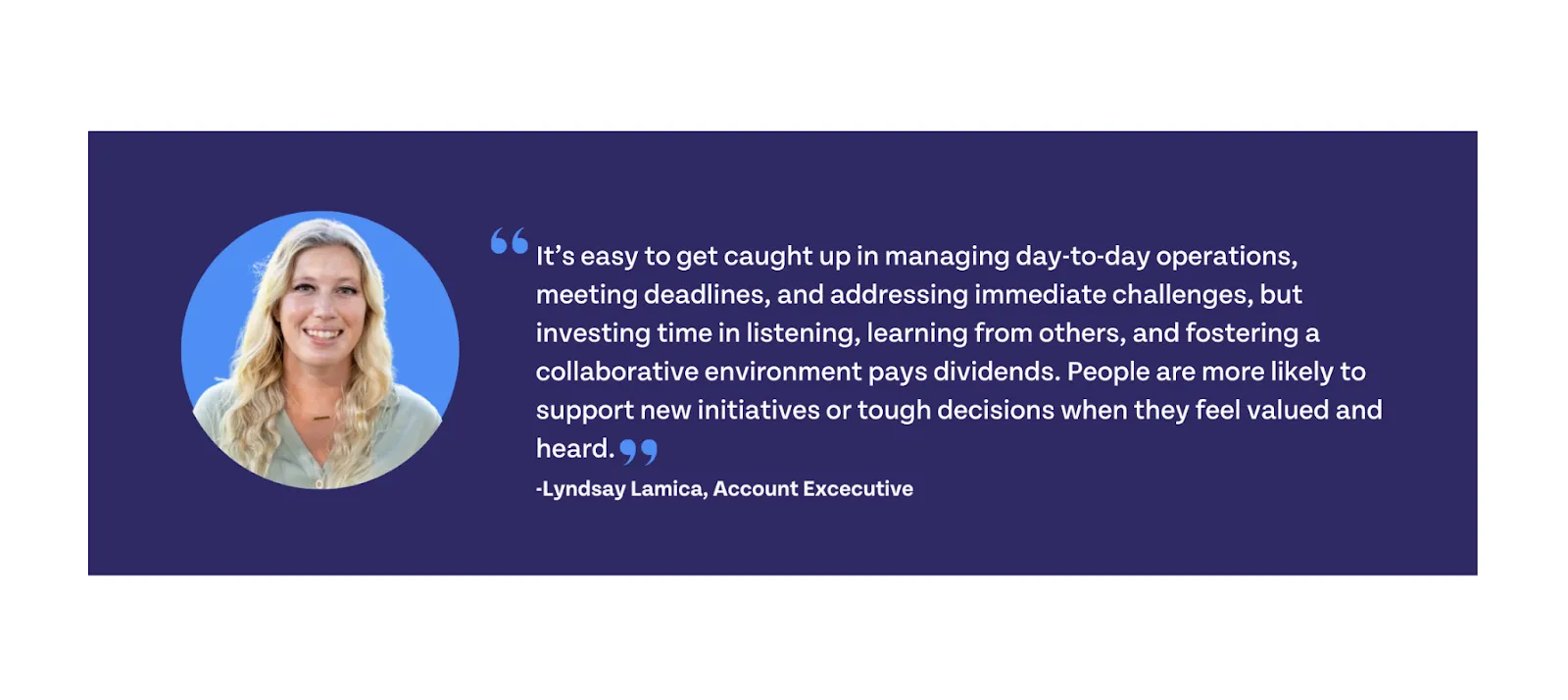 “It’s easy to get caught up in managing day-to-day operations, meeting deadlines, and addressing immediate challenges, but investing time in listening, learning from others, and fostering a collaborative environment pays dividends. People are more likely to support new initiatives or tough decisions when they feel valued and heard.”

-Lyndsay Lamica, Account Excecutive